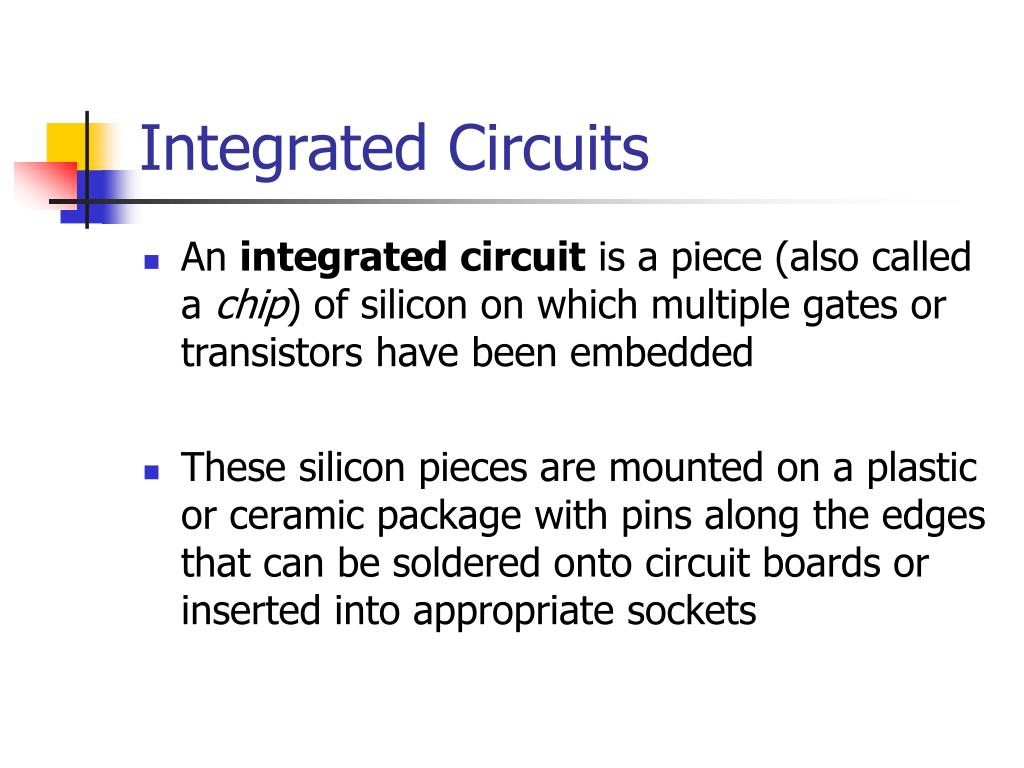 Integrated Circuits

An integrated circuit is a piece (also called a chip) of silicon on which multiple gates or transistors have been embedded

These silicon pieces are mounted on a plastic or ceramic package with pins along the edges that can be soldered onto circuit boards or inserted into appropriate sockets